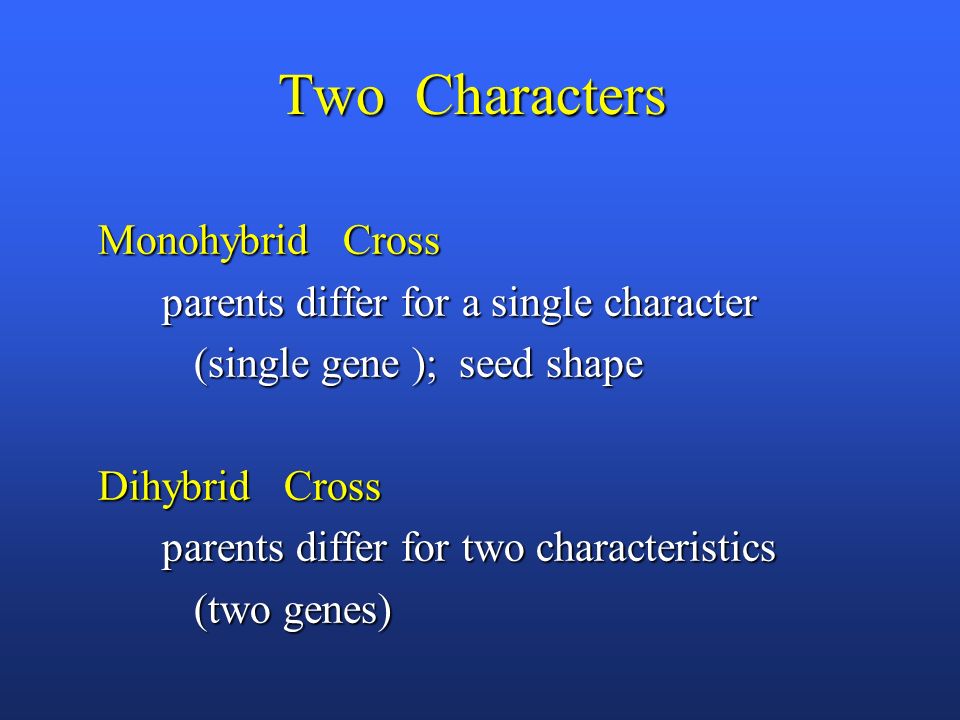 Two Characters

Monohybrid Cross
parents differ for a single character
(single gene ); seed shape

Dihybrid Cross
parents differ for two characteristics
(two genes)